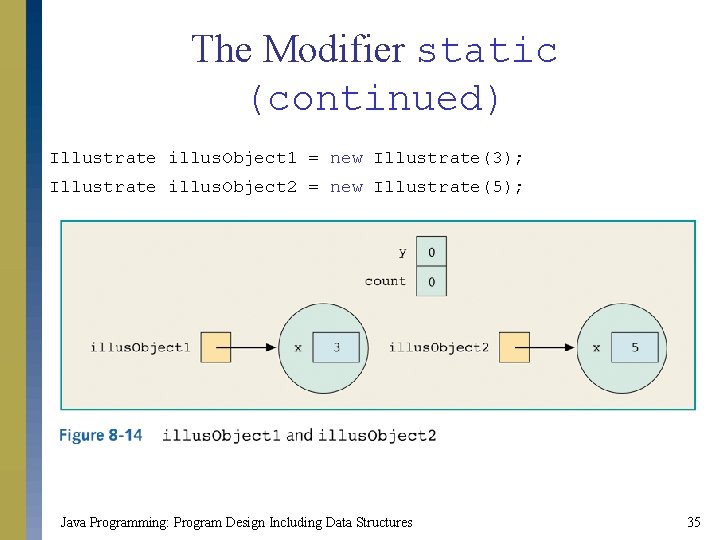 The Modifier static (continued)

Illustrate illusObject1 = new Illustrate(3);
Illustrate illusObject2 = new Illustrate(5);

y 0
count 0

illusObject1 x 3 illusObject2 x 5

Figure 8-14 illusObject1 and illusObject2

Java Programming: Program Design Including Data Structures

35